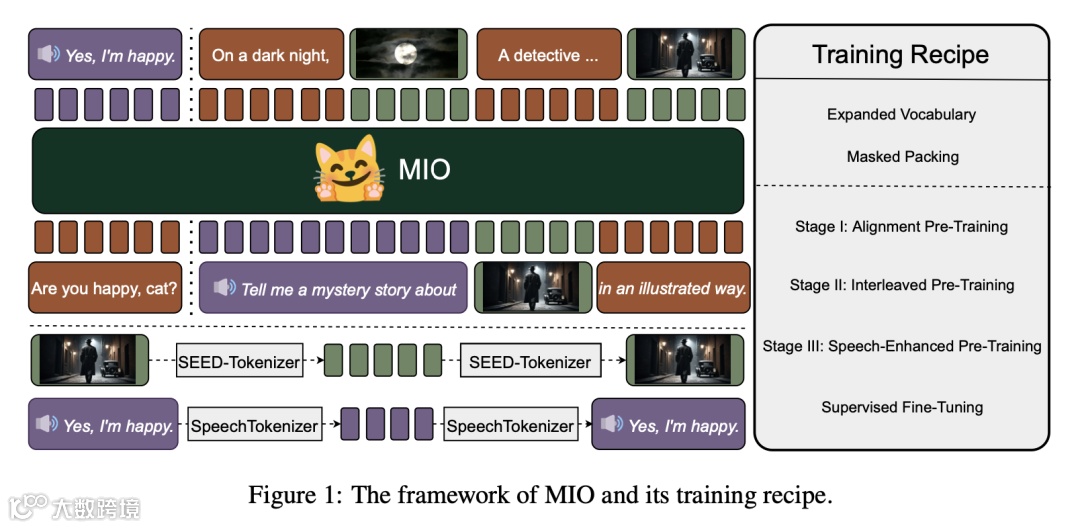 Yes, I'm happy.

On a dark night,

A detective ...

MIO

Are you happy, cat?

Tell me a mystery story about

in an illustrated way.

SEED-Tokenizer

SEED-Tokenizer

Yes, I'm happy.

SpeechTokenizer

SpeechTokenizer

Yes, I'm happy.

Training Recipe

Expanded Vocabulary

Masked Packing

Stage I: Alignment Pre-Training

Stage II: Interleaved Pre-Training

Stage III: Speech-Enhanced Pre-Training

Supervised Fine-Tuning

Figure 1: The framework of MIO and its training recipe.

大数跨境